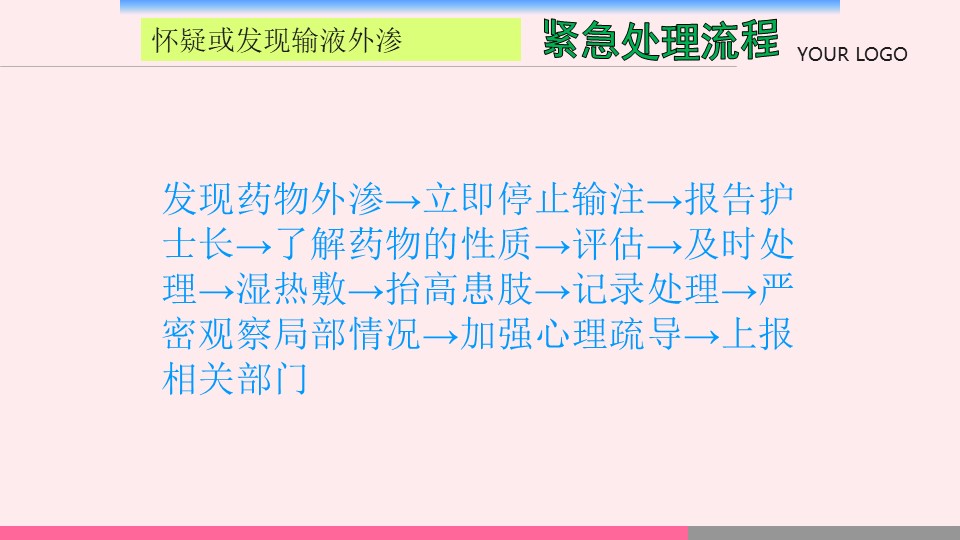 怀疑或发现输液外渗

紧急处理流程

YOUR LOGO

发现药物外渗→立即停止输注→报告护士长→了解药物的性质→评估→及时处理→湿热敷→抬高患肢→记录处理→严密观察局部情况→加强心理疏导→上报相关部门